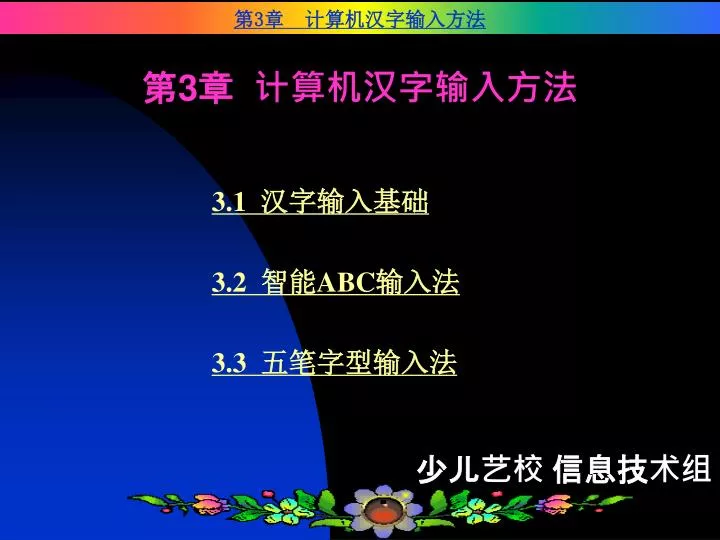 第3章　计算机汉字输入方法

第3章 计算机汉字输入方法

3.1 汉字输入基础

3.2 智能ABC输入法

3.3 五笔字型输入法

少儿艺校 信息技术组